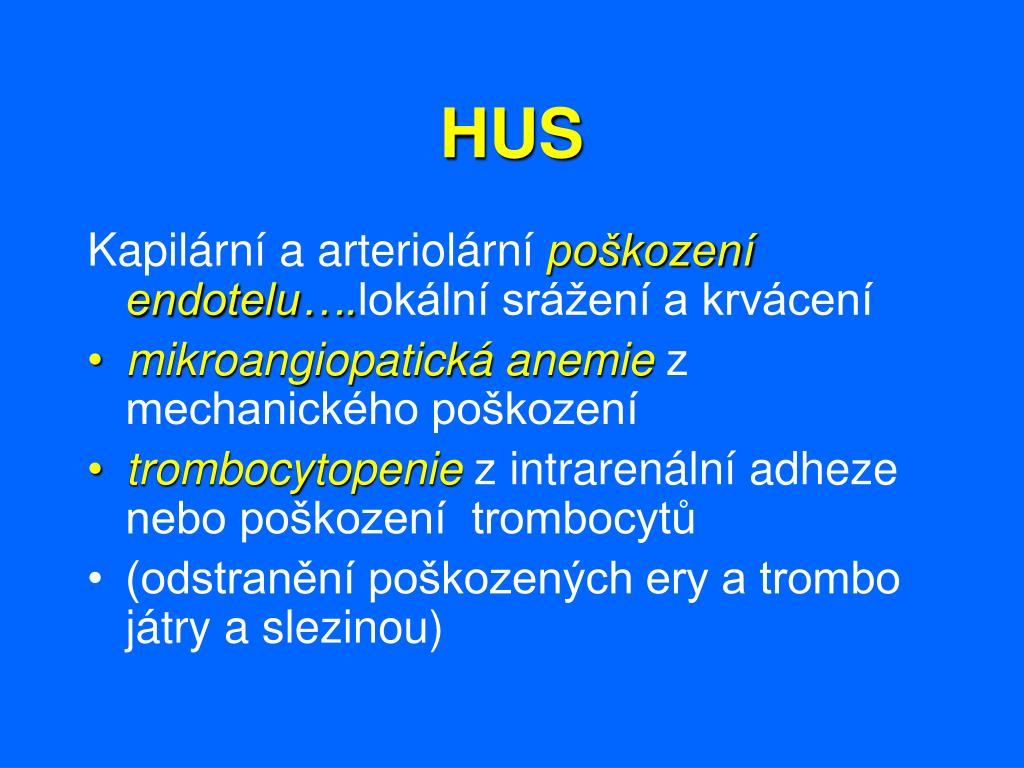 HUS

Kapilární a arteriolární poškození endotelu….lokální srážení a krvácení

• mikroangiopatická anemie z mechanického poškození
• trombocytopenie z intrarenální adheze nebo poškození trombocytů
• (odstranění poškozených ery a trombo játry a slezinou)